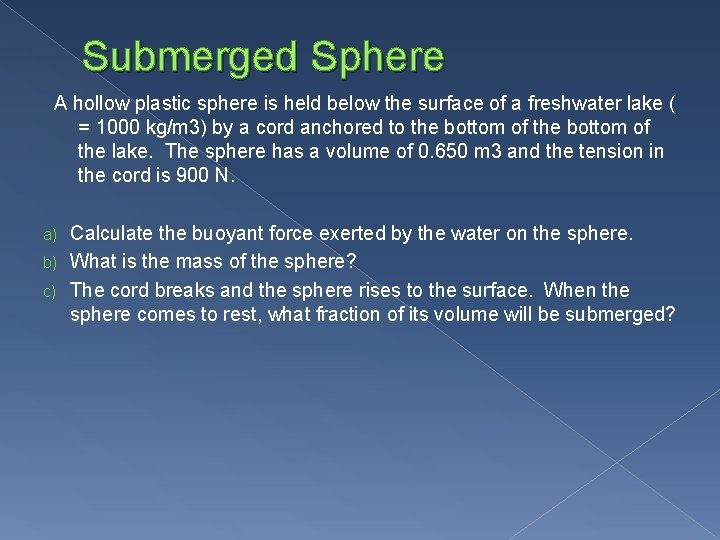 Submerged Sphere

A hollow plastic sphere is held below the surface of a freshwater lake ( = 1000 kg/m3) by a cord anchored to the bottom of the bottom of the lake. The sphere has a volume of 0.650 m3 and the tension in the cord is 900 N.

a) Calculate the buoyant force exerted by the water on the sphere.
b) What is the mass of the sphere?
c) The cord breaks and the sphere rises to the surface. When the sphere comes to rest, what fraction of its volume will be submerged?